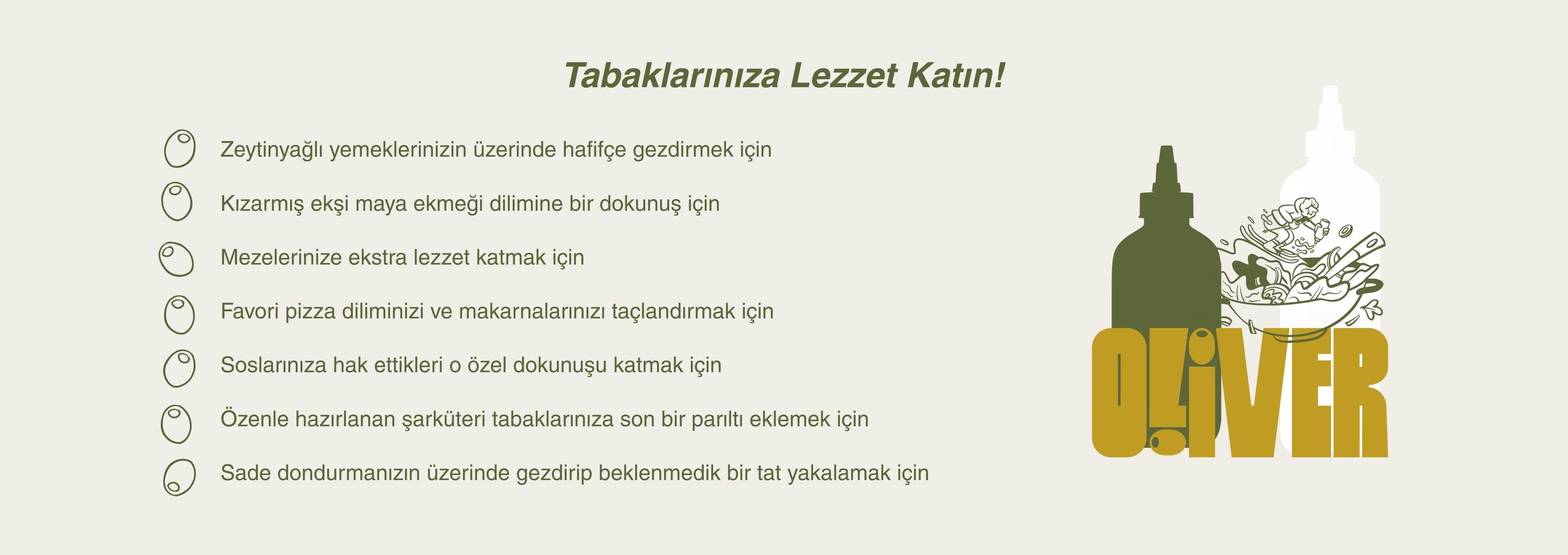 Tabaklarınıza Lezzet Katın!

Zeytinyağlı yemeklerinizin üzerinde hafifçe gezdirmek için

Kızarmış ekşi maya ekmeği dilimine bir dokunuş için

Mezelerinize ekstra lezzet katmak için

Favori pizza diliminizi ve makarnalarınızı taçlandırmak için

Soslarınıza hak ettikleri o özel dokunuşu katmak için

Özenle hazırlanan şarküteri tabaklarınıza son bir parıltı eklemek için

Sade dondurmanızın üzerinde gezdirip beklenmedik bir tat yakalamak için

OLIVER